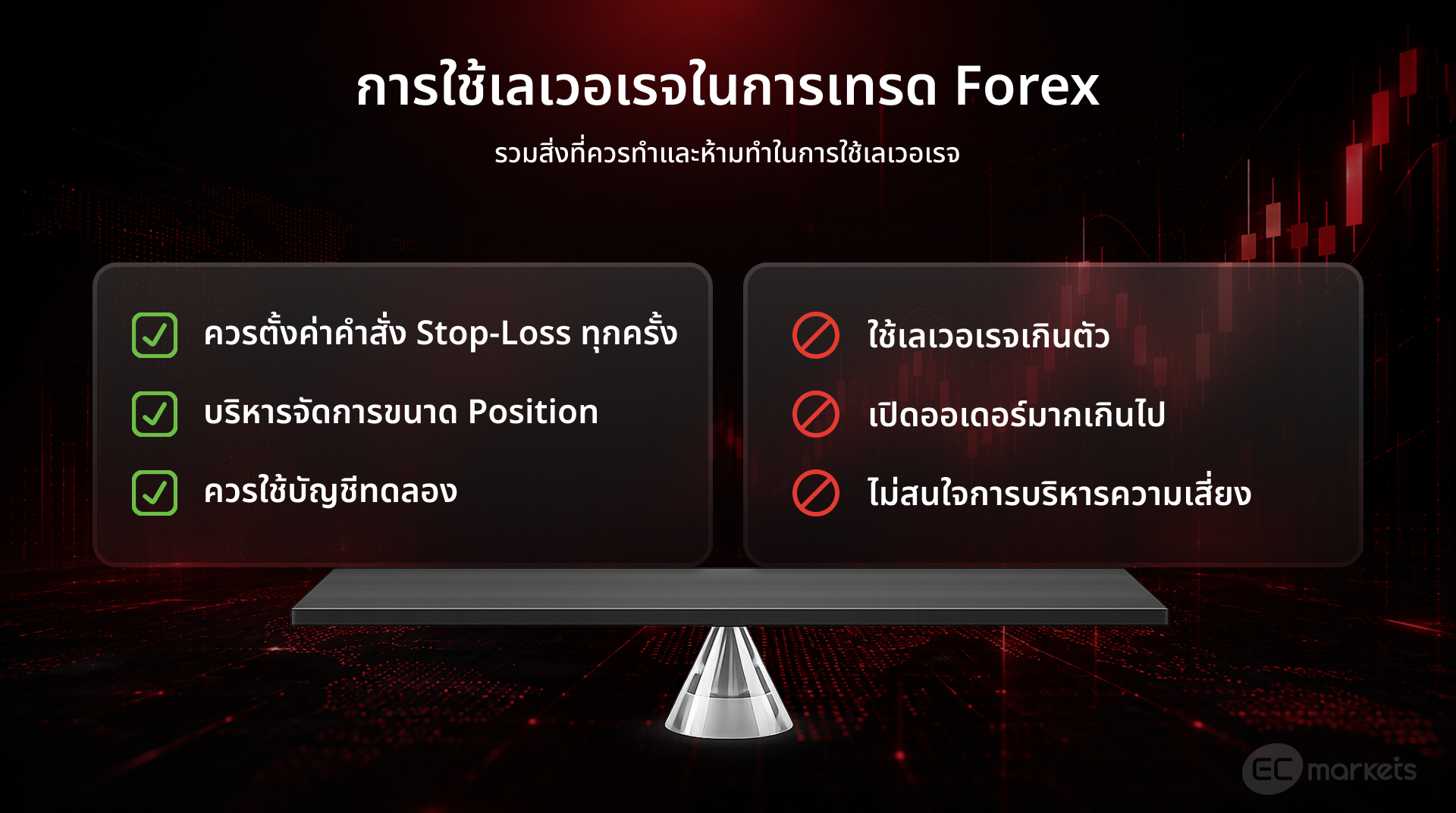 การใช้เลเวอเรจในการเทรด Forex

รวมสิ่งที่ควรทำและห้ามทำในการใช้เลเวอเรจ

ควรตั้งค่าคำสั่ง Stop-Loss ทุกครั้ง

บริหารจัดการขนาด Position

ควรใช้บัญชีทดลอง

ใช้เลเวอเรจเกินตัว

เปิดออเดอร์มากเกินไป

ไม่สนใจการบริหารความเสี่ยง

EC markets